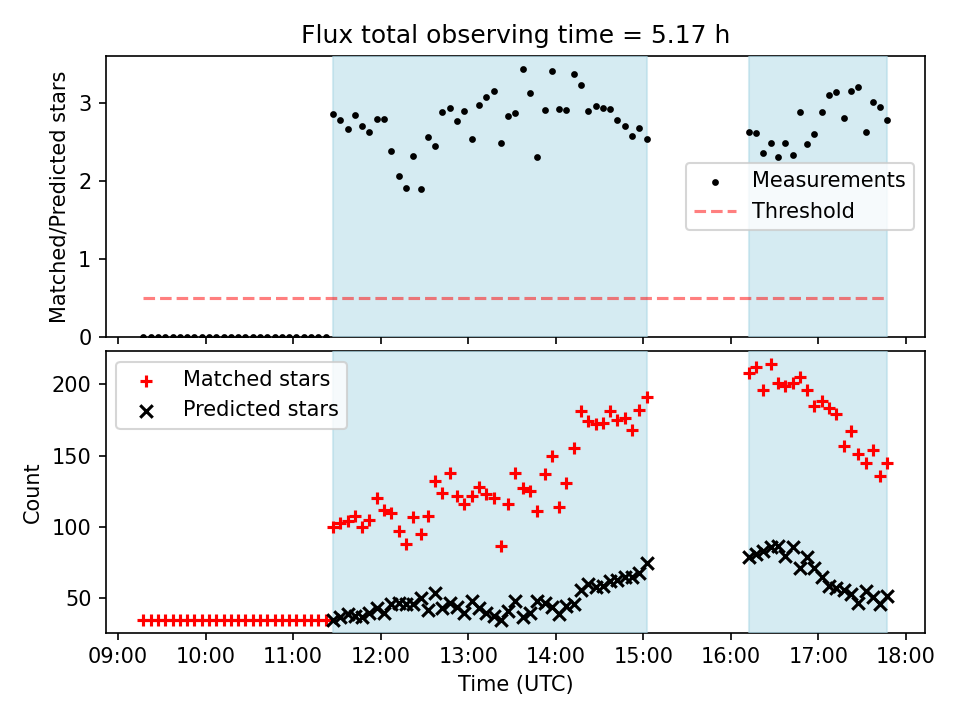 Flux total observing time = 5.17 h

Matched/Predicted stars

3
2
1
0

Measurements
Threshold

Matched stars
Predicted stars

Count

200
150
100
50

09:00 10:00 11:00 12:00 13:00 14:00 15:00 16:00 17:00 18:00

Time (UTC)